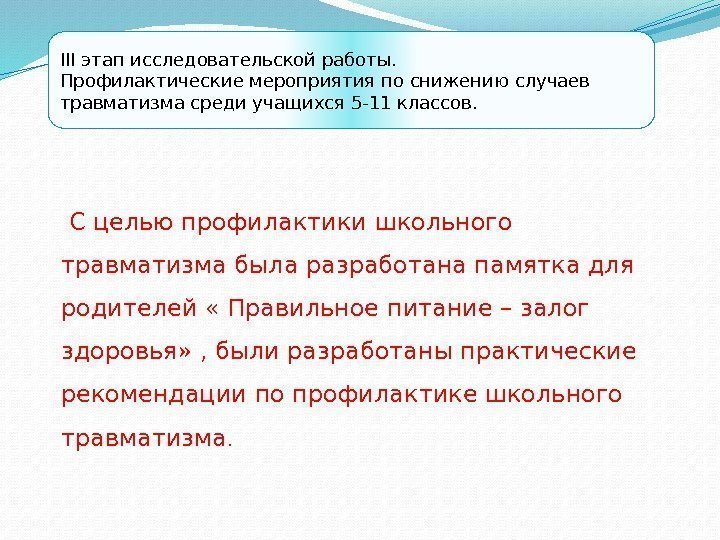 III этап исследовательской работы.
Профилактические мероприятия по снижению случаев травматизма среди учащихся 5-11 классов.

С целью профилактики школьного травматизма была разработана памятка для родителей « Правильное питание – залог здоровья» , были разработаны практические рекомендации по профилактике школьного травматизма.